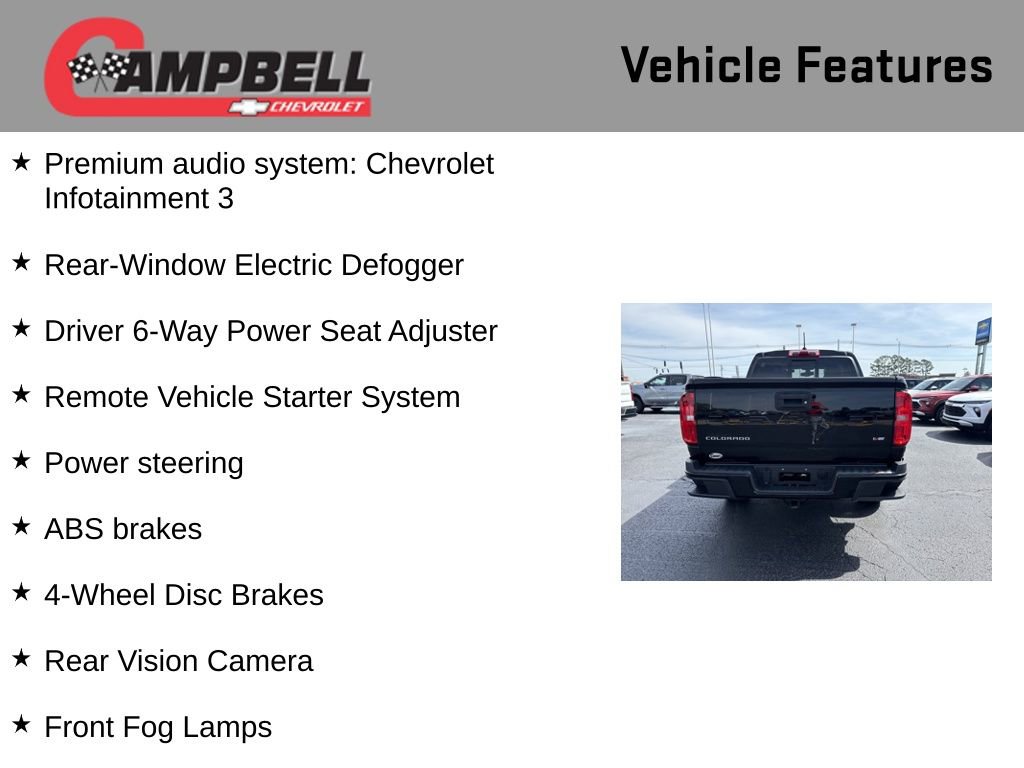 CAMPBELL
CHEVROLET

Vehicle Features

★ Premium audio system: Chevrolet Infotainment 3

★ Rear-Window Electric Defogger

★ Driver 6-Way Power Seat Adjuster

★ Remote Vehicle Starter System

★ Power steering

★ ABS brakes

★ 4-Wheel Disc Brakes

★ Rear Vision Camera

★ Front Fog Lamps

COLORADO